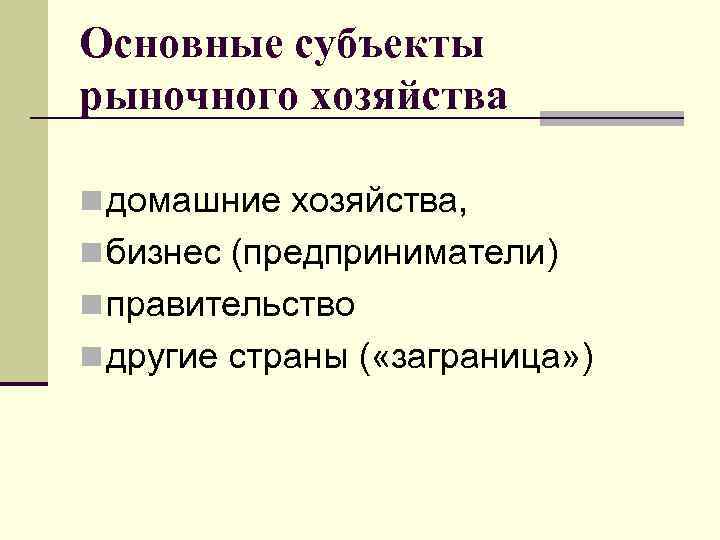 Основные субъекты рыночного хозяйства

домашние хозяйства,
бизнес (предприниматели)
правительство
другие страны («заграница»)